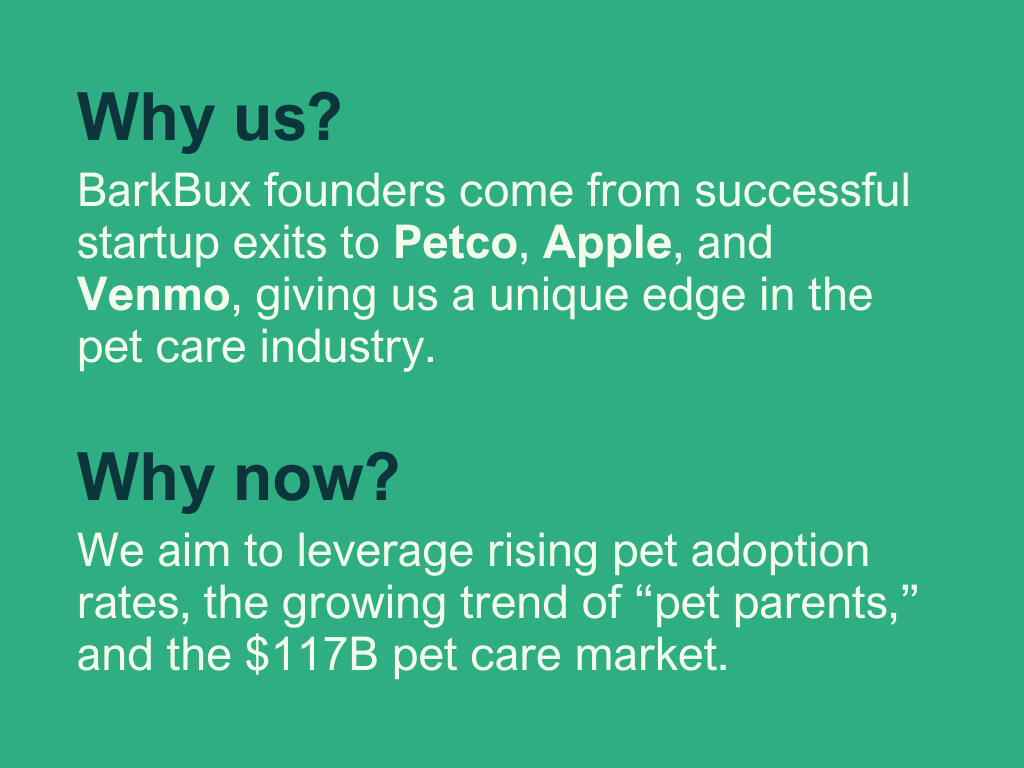 Why us?

BarkBux founders come from successful startup exits to Petco, Apple, and Venmo, giving us a unique edge in the pet care industry.

Why now?

We aim to leverage rising pet adoption rates, the growing trend of “pet parents,” and the \$117B pet care market.